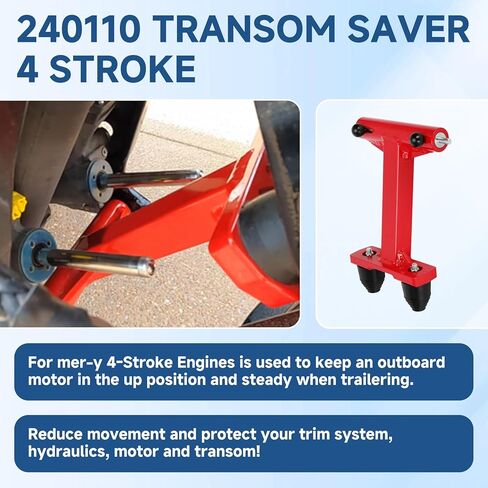 240110 TRANSOM SAVER 4 STROKE

For mer-y 4-Stroke Engines is used to keep an outboard motor in the up position and steady when trailering.

Reduce movement and protect your trim system, hydraulics, motor and transom!